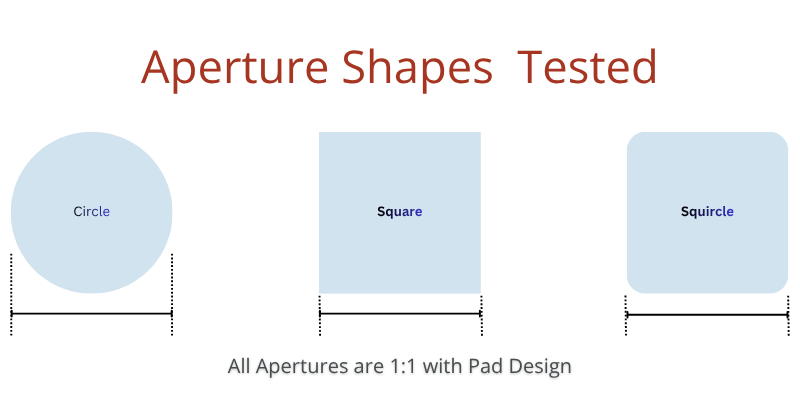 Aperture Shapes Tested

Circle

Square

Squircle

All Apertures are 1:1 with Pad Design